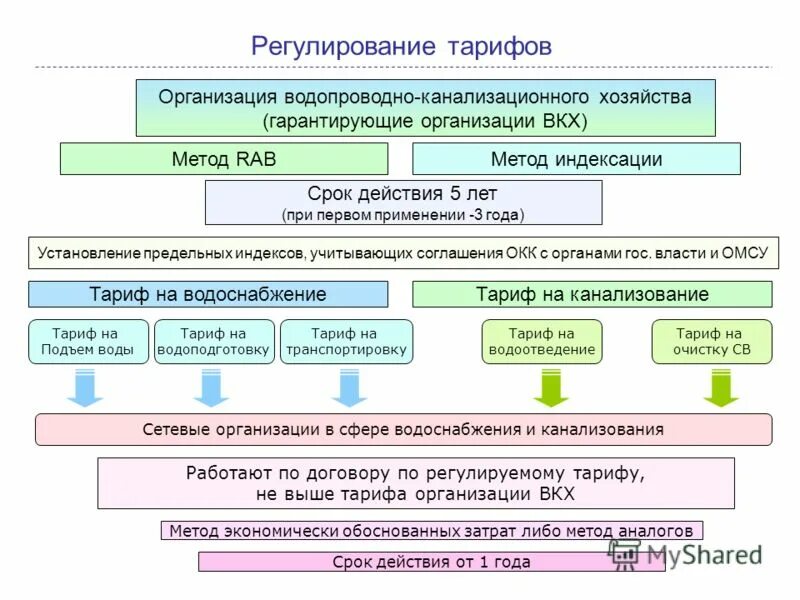 Регулирование тарифов

Организация водопроводно-канализационного хозяйства (гарантирующие организации ВКХ)

Метод RAB

Метод индексации

Срок действия 5 лет
(при первом применении -3 года)

Установление предельных индексов, учитывающих соглашения ОКК с органами гос. власти и ОМСУ

Тариф на водоснабжение

Тариф на канализование

Тариф на Подъем воды

Тариф на водоподготовку

Тариф на транспортировку

Тариф на водоотведение

Тариф на очистку СВ

Сетевые организации в сфере водоснабжения и канализования

Работают по договору по регулируемому тарифу, не выше тарифа организации ВКХ

Метод экономически обоснованных затрат либо метод аналогов

Срок действия от 1 года

MyShared